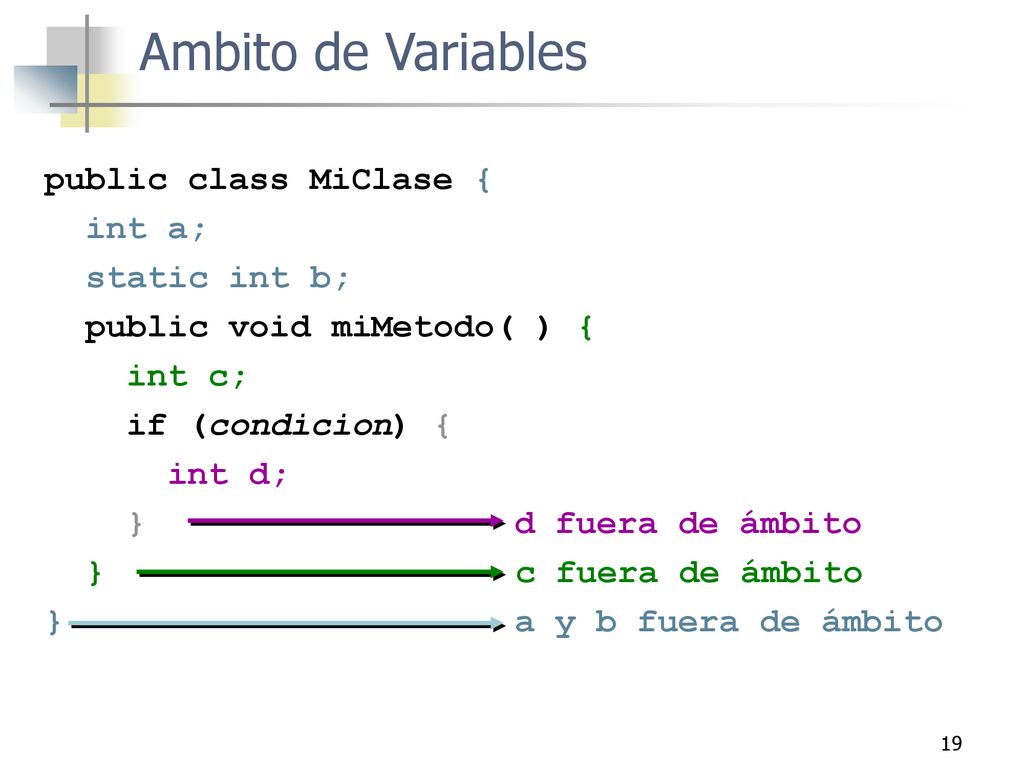 Ambito de Variables

public class MiClase {
int a;
static int b;
public void miMetodo( ) {
int c;
if (condicion) {
int d;
} d fuera de ámbito
} c fuera de ámbito
} a y b fuera de ámbito

19